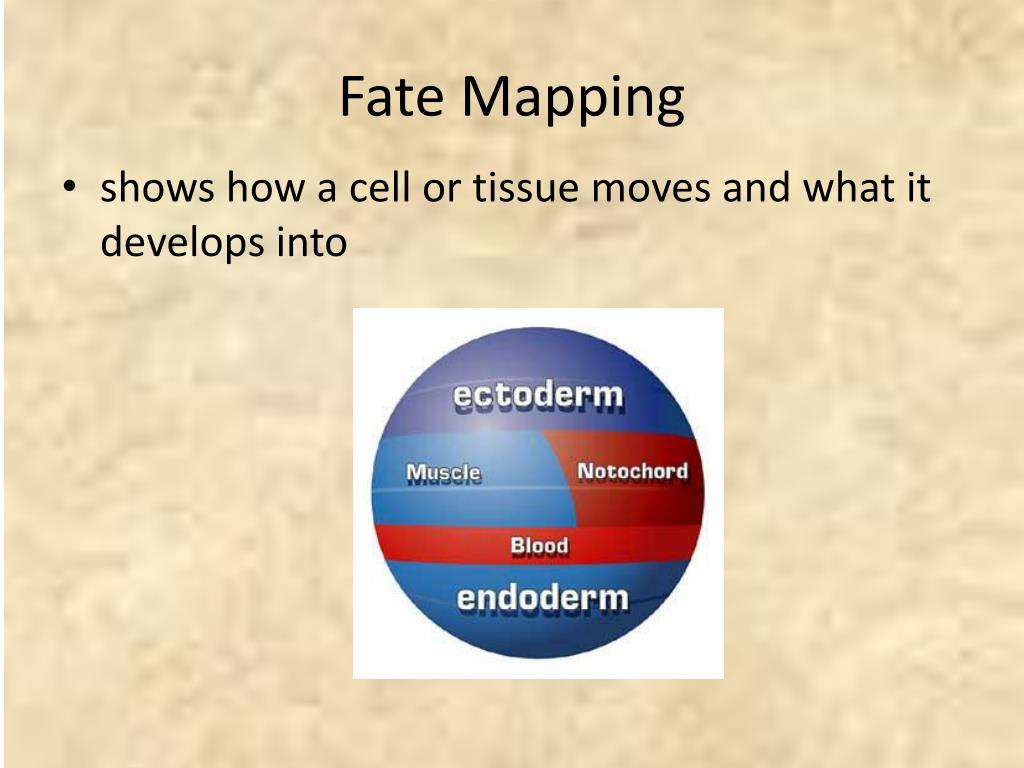 Fate Mapping

• shows how a cell or tissue moves and what it develops into

ectoderm

Muscle

Notochord

Blood

endoderm